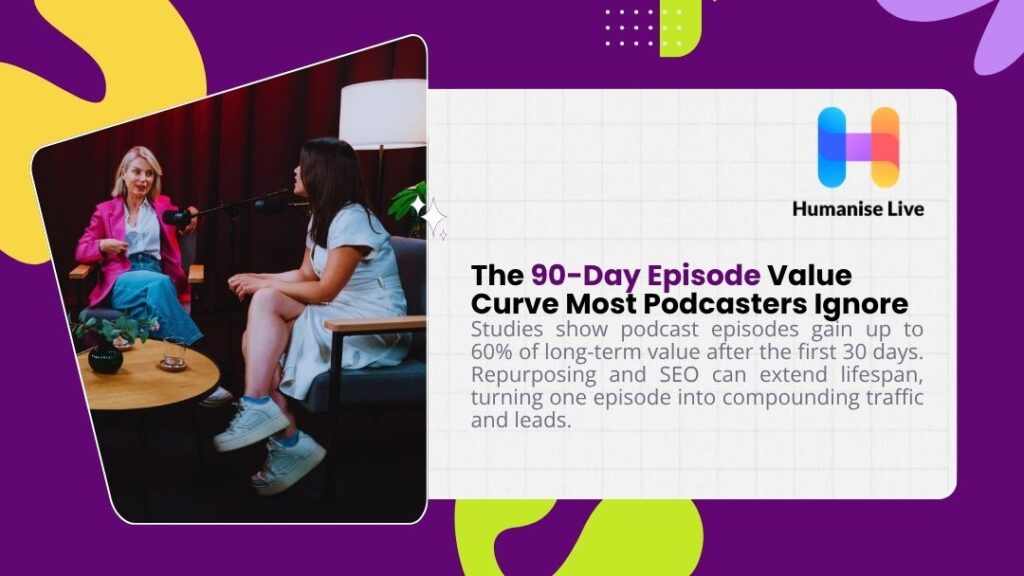 Humanise Live

The 90-Day Episode Value Curve Most Podcasters Ignore

Studies show podcast episodes gain up to 60% of long-term value after the first 30 days. Repurposing and SEO can extend lifespan, turning one episode into compounding traffic and leads.